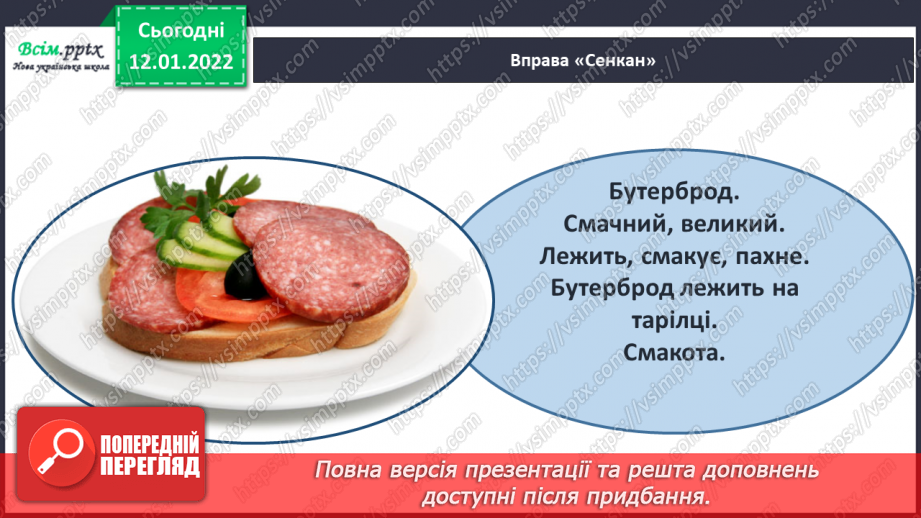 Всім.pptx
Нова українська школа

Сьогодні
12.01.2022

Вправа «Сенкан»

Бутерброд.
Смачний, великий.
Лежить, смакує, пахне.
Бутерброд лежить на тарілці.
Смакота.

ПОПЕРЕДНІЙ ПЕРЕГЛЯД

Повна версія презентації та решта доповнень доступні після придбання.

https://vsimpptx.com